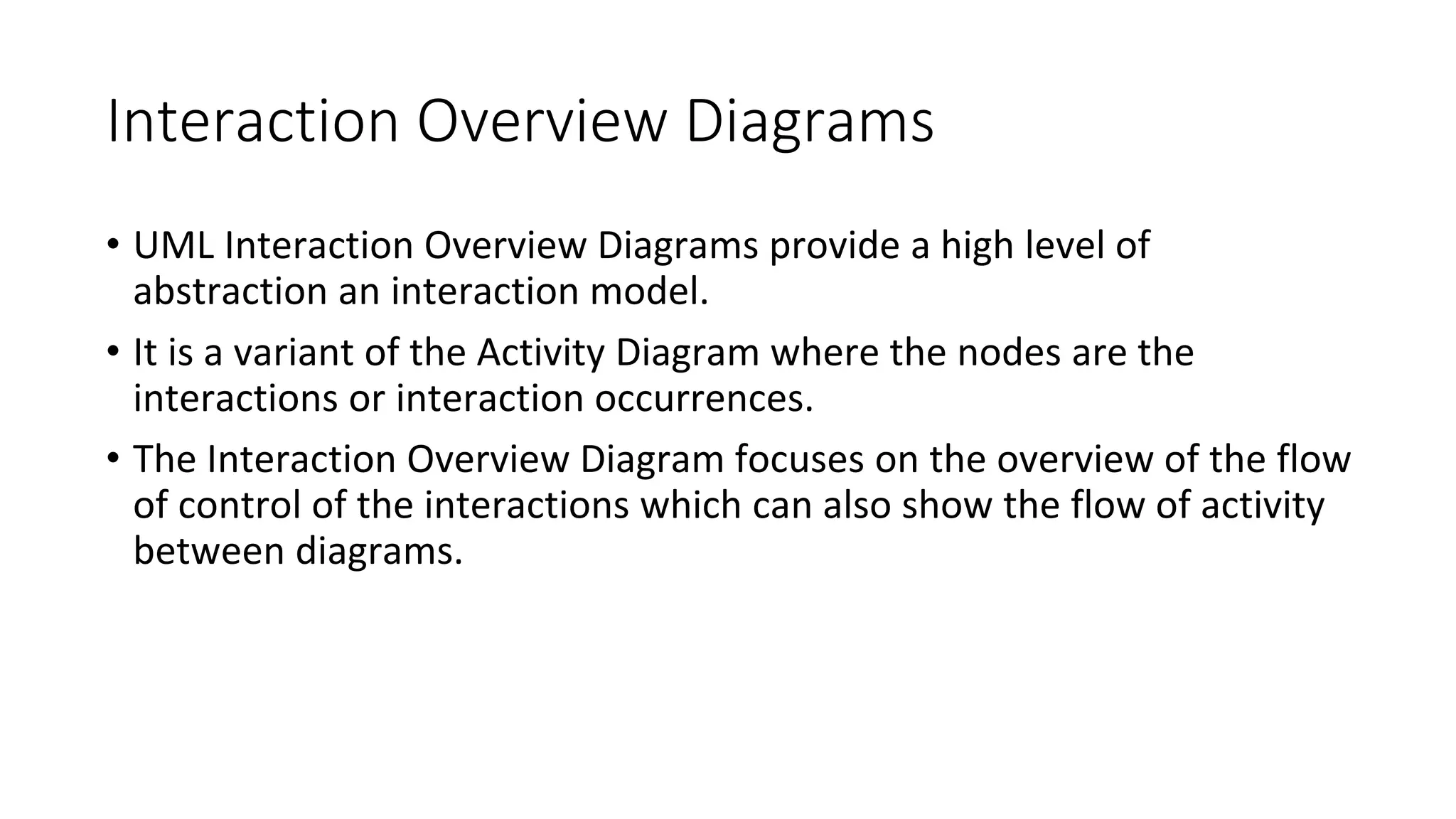 Interaction Overview Diagrams

• UML Interaction Overview Diagrams provide a high level of abstraction an interaction model.

• It is a variant of the Activity Diagram where the nodes are the interactions or interaction occurrences.

• The Interaction Overview Diagram focuses on the overview of the flow of control of the interactions which can also show the flow of activity between diagrams.